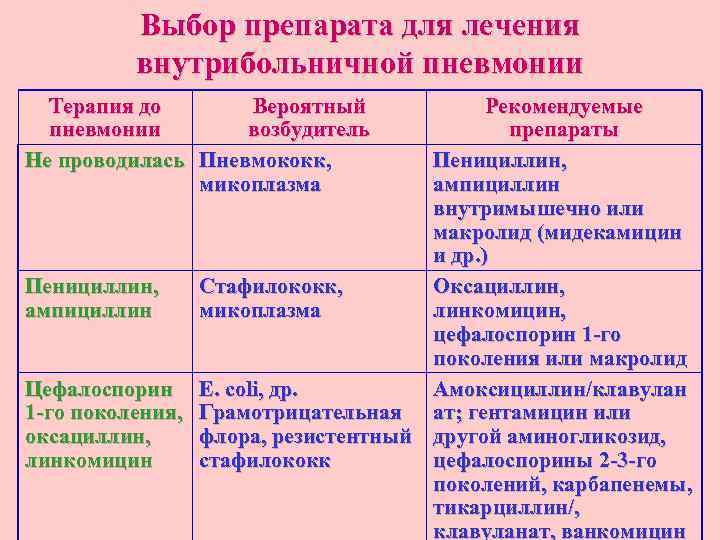 Выбор препарата для лечения внутрибольничной пневмонии

| Терапия до пневмонии | Вероятный возбудитель | Рекомендуемые препараты |
|---|---|---|
| Не проводилась | Пневмококк, микоплазма | Пенициллин, ампициллин внутримышечно или макролид (мидекамицин и др.) |
| Пенициллин, ампициллин | Стафилококк, микоплазма | Оксациллин, линкомицин, цефалоспорин 1-го поколения или макролид |
| Цефалоспорин 1-го поколения, оксациллин, линкомицин | E. coli, др. Грамотрицательная флора, резистентный стафилококк | Амоксициллин/клавуланат; гентамицин или другой аминогликозид, цефалоспорины 2-3-го поколений, карбапенемы, тикарциллин/, клавуланат, ванкомицин |